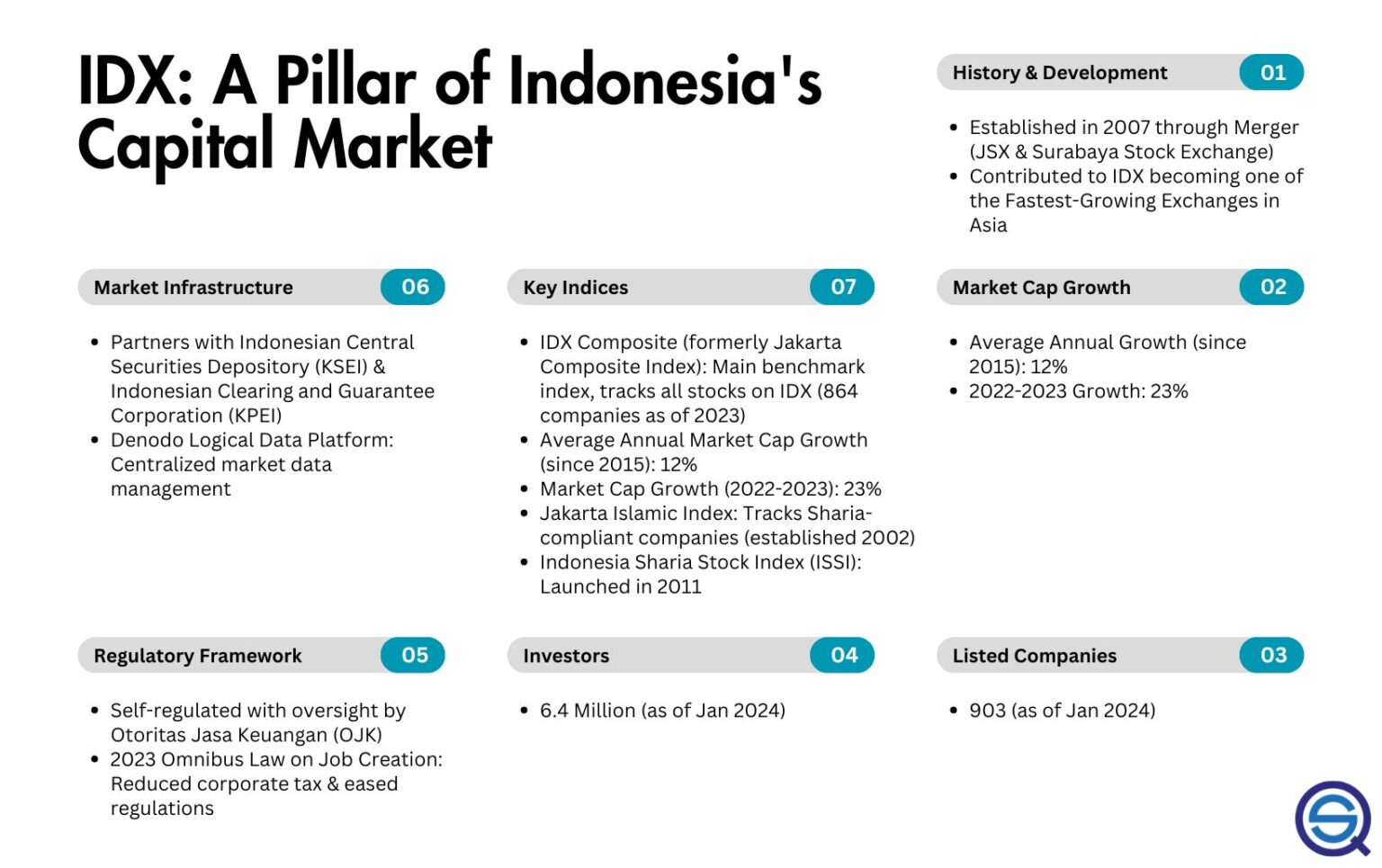 IDX: A Pillar of Indonesia's Capital Market

History & Development 01

- Established in 2007 through Merger (JSX & Surabaya Stock Exchange)
- Contributed to IDX becoming one of the Fastest-Growing Exchanges in Asia

Market Infrastructure 06

- Partners with Indonesian Central Securities Depository (KSEI) & Indonesian Clearing and Guarantee Corporation (KPEI)
- Denodo Logical Data Platform: Centralized market data management

Key Indices 07

- IDX Composite (formerly Jakarta Composite Index): Main benchmark index, tracks all stocks on IDX (864 companies as of 2023)
- Average Annual Market Cap Growth (since 2015): 12%
- Market Cap Growth (2022-2023): 23%
- Jakarta Islamic Index: Tracks Sharia-compliant companies (established 2002)
- Indonesia Sharia Stock Index (ISSI): Launched in 2011

Market Cap Growth 02

- Average Annual Growth (since 2015): 12%
- 2022-2023 Growth: 23%

Regulatory Framework 05

- Self-regulated with oversight by Otoritas Jasa Keuangan (OJK)
- 2023 Omnibus Law on Job Creation: Reduced corporate tax & eased regulations

Investors 04

- 6.4 Million (as of Jan 2024)

Listed Companies 03

- 903 (as of Jan 2024)